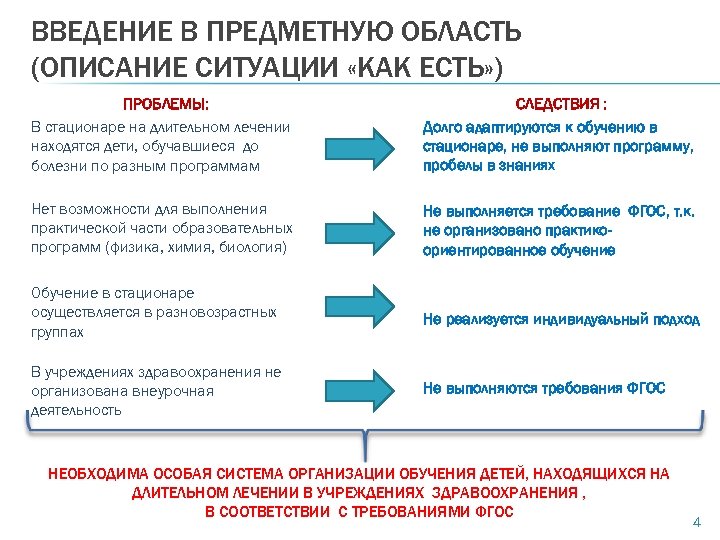 ВВЕДЕНИЕ В ПРЕДМЕТНУЮ ОБЛАСТЬ (ОПИСАНИЕ СИТУАЦИИ «КАК ЕСТЬ»)

ПРОБЛЕМЫ:

В стационаре на длительном лечении находятся дети, обучавшиеся до болезни по разным программам

Нет возможности для выполнения практической части образовательных программ (физика, химия, биология)

Обучение в стационаре осуществляется в разновозрастных группах

В учреждениях здравоохранения не организована внеурочная деятельность

СЛЕДСТВИЯ :

Долго адаптируются к обучению в стационаре, не выполняют программу, пробелы в знаниях

Не выполняется требование ФГОС, т.к. не организовано практико-ориентированное обучение

Не реализуется индивидуальный подход

Не выполняются требования ФГОС

НЕОБХОДИМА ОСОБАЯ СИСТЕМА ОРГАНИЗАЦИИ ОБУЧЕНИЯ ДЕТЕЙ, НАХОДЯЩИХСЯ НА ДЛИТЕЛЬНОМ ЛЕЧЕНИИ В УЧРЕЖДЕНИЯХ ЗДРАВООХРАНЕНИЯ , В СООТВЕТСТВИИ С ТРЕБОВАНИЯМИ ФГОС

4